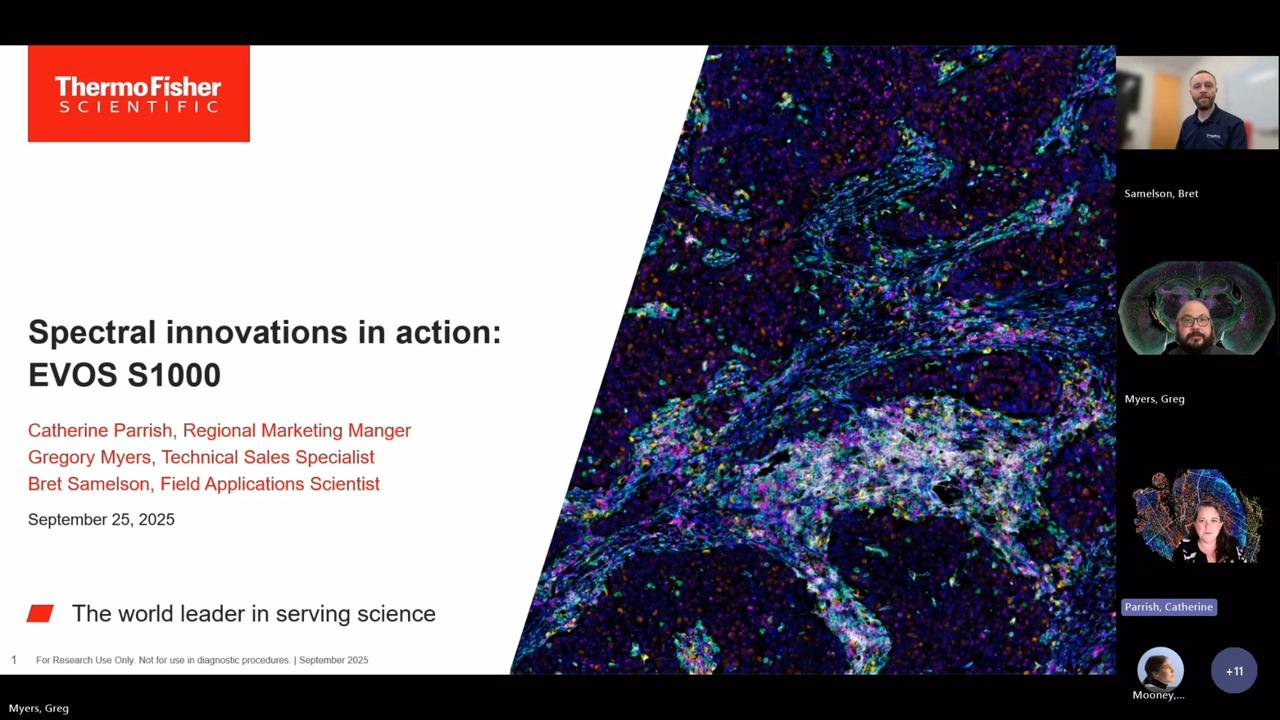 ThermoFisher SCIENTIFIC

Spectral innovations in action: EVOS S1000

Catherine Parrish, Regional Marketing Manger
Gregory Myers, Technical Sales Specialist
Bret Samelson, Field Applications Scientist

September 25, 2025

The world leader in serving science

1 For Research Use Only. Not for use in diagnostic procedures. | September 2025

Samelson, Bret

Myers, Greg

Parrish, Catherine

Mooney,...

+11

Myers, Greg